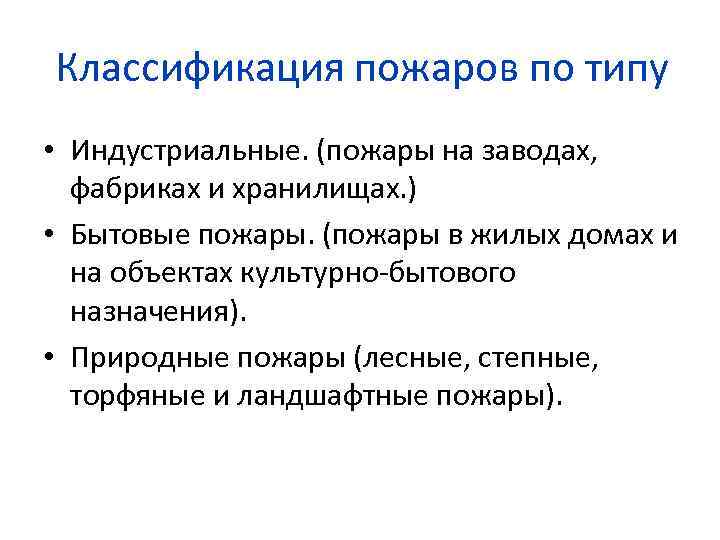 Классификация пожаров по типу

• Индустриальные. (пожары на заводах, фабриках и хранилищах.)
• Бытовые пожары. (пожары в жилых домах и на объектах культурно-бытового назначения).
• Природные пожары (лесные, степные, торфяные и ландшафтные пожары).